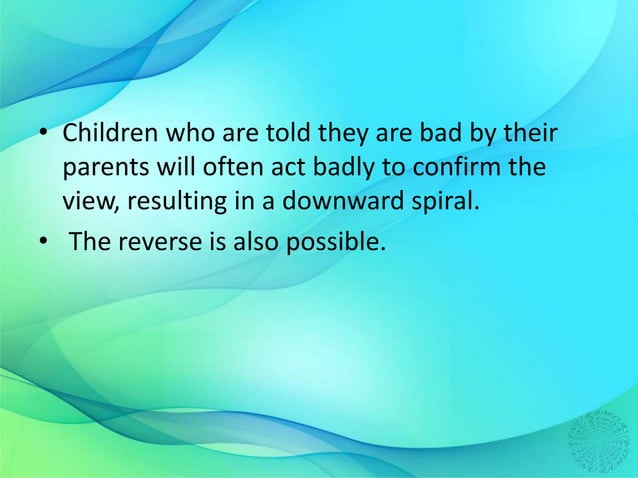 • Children who are told they are bad by their parents will often act badly to confirm the view, resulting in a downward spiral.

• The reverse is also possible.